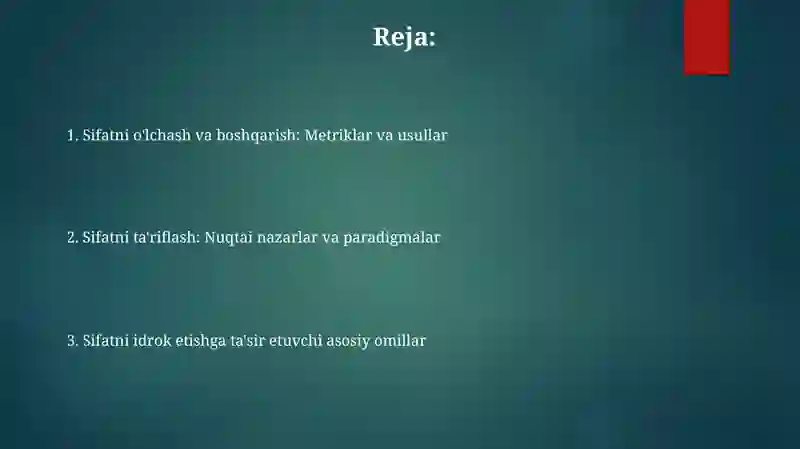 Reja:

1. Sifatni o'lchash va boshqarish: Metriklar va usullar

2. Sifatni ta'riflash: Nuqtai nazarlar va paradigmalar

3. Sifatni idrok etishga ta'sir etuvchi asosiy omillar